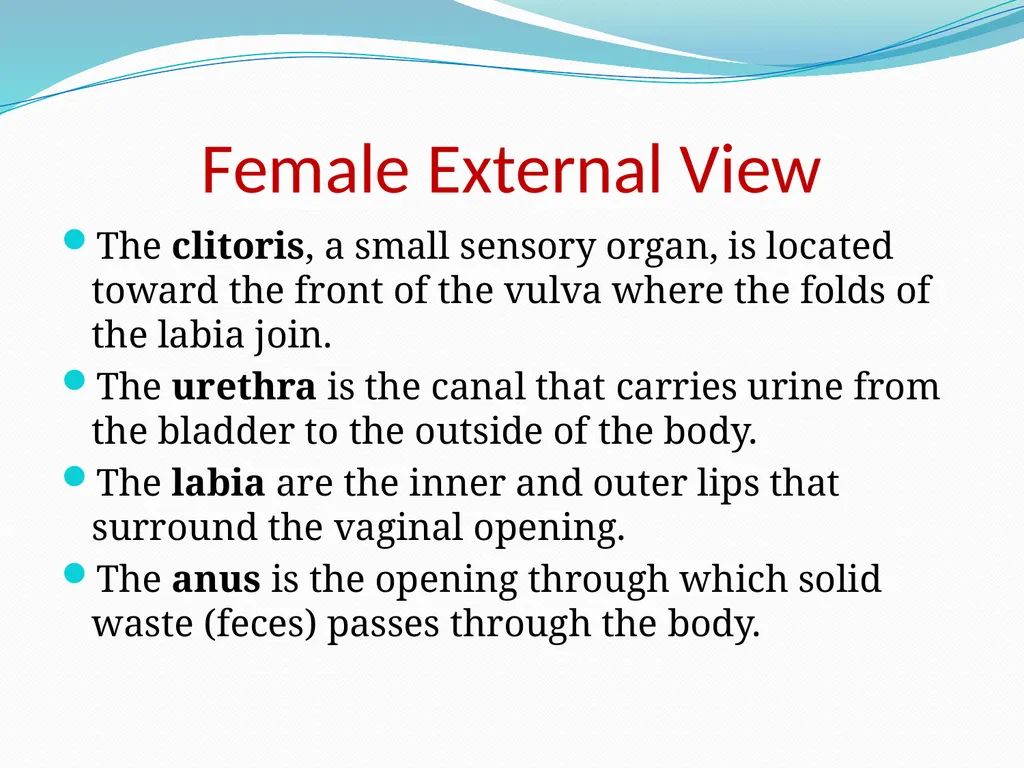 Female External View

The clitoris, a small sensory organ, is located toward the front of the vulva where the folds of the labia join.

The urethra is the canal that carries urine from the bladder to the outside of the body.

The labia are the inner and outer lips that surround the vaginal opening.

The anus is the opening through which solid waste (feces) passes through the body.